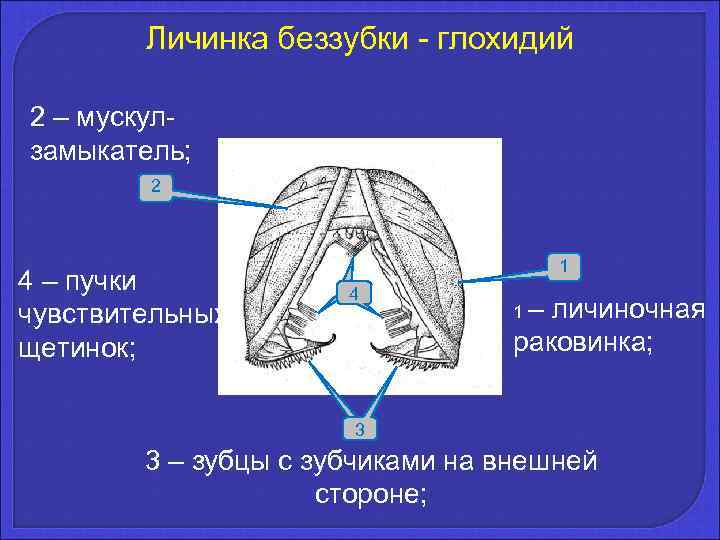 Личинка беззубки - глохидий

2 – мускул-замыкатель;

2

4 – пучки чувствительных щетинок;

4

1

1 – личиночная раковинка;

3

3 – зубцы с зубчиками на внешней стороне;